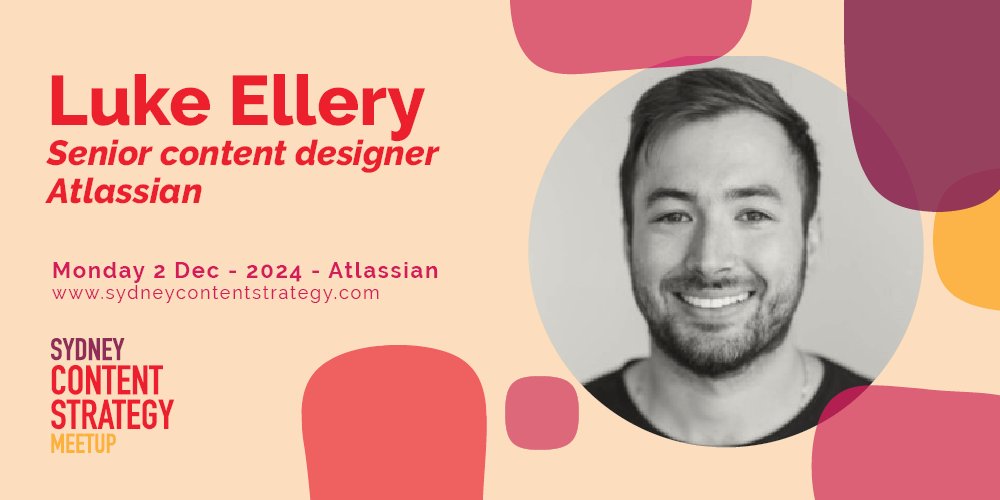 Luke Ellery
Senior content designer
Atlassian

Monday 2 Dec - 2024 - Atlassian
www.sydneycontentstrategy.com

SYDNEY
CONTENT
STRATEGY
MEETUP